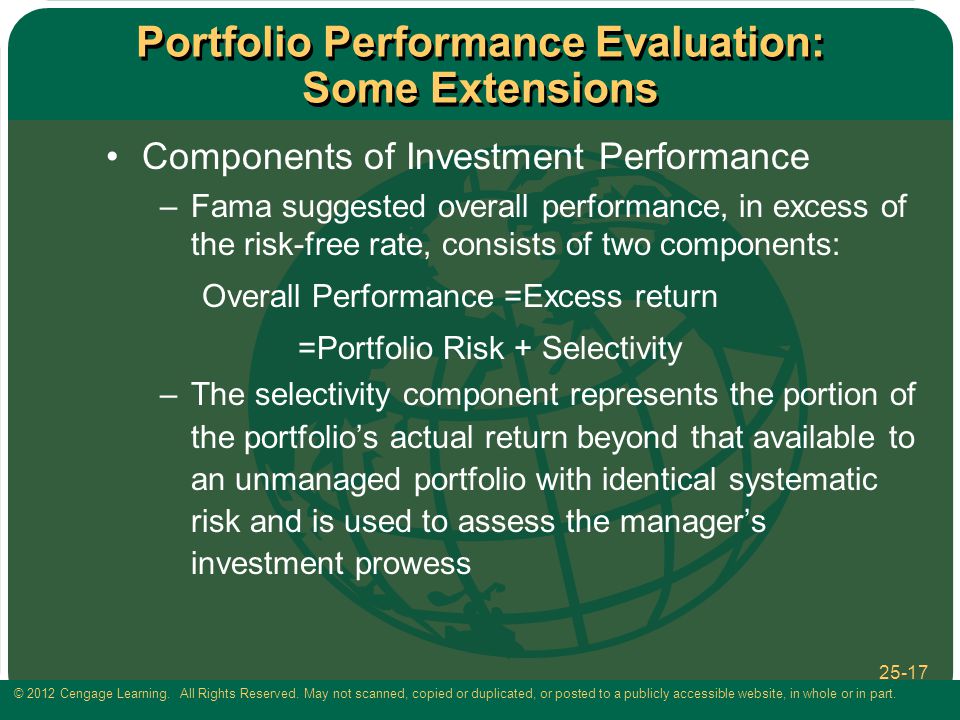 Portfolio Performance Evaluation: Some Extensions

• Components of Investment Performance

– Fama suggested overall performance, in excess of the risk-free rate, consists of two components:

Overall Performance =Excess return

=Portfolio Risk + Selectivity

– The selectivity component represents the portion of the portfolio’s actual return beyond that available to an unmanaged portfolio with identical systematic risk and is used to assess the manager’s investment prowess

25-17

© 2012 Cengage Learning. All Rights Reserved. May not scanned, copied or duplicated, or posted to a publicly accessible website, in whole or in part.